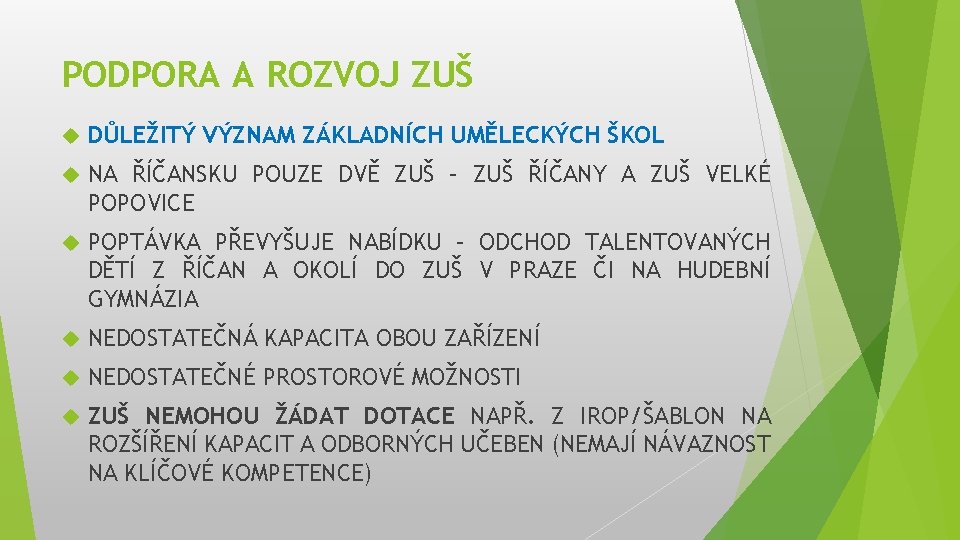 PODPORA A ROZVOJ ZUŠ

DŮLEŽITÝ VÝZNAM ZÁKLADNÍCH UMĚLECKÝCH ŠKOL

NA ŘÍČANSKU POUZE DVĚ ZUŠ – ZUŠ ŘÍČANY A ZUŠ VELKÉ POPOVICE

POPTÁVKA PŘEVYŠUJE NABÍDKU – ODCHOD TALENTOVANÝCH DĚTÍ Z ŘÍČAN A OKOLÍ DO ZUŠ V PRAZE ČI NA HUDEBNÍ GYMNÁZIA

NEDOSTATEČNÁ KAPACITA OBOU ZAŘÍZENÍ

NEDOSTATEČNÉ PROSTOROVÉ MOŽNOSTI

ZUŠ NEMOHOU ŽÁDAT DOTACE NAPŘ. Z IROP/ŠABLON NA ROZŠÍŘENÍ KAPACIT A ODBORNÝCH UČEBEN (NEMAJÍ NÁVAZNOST NA KLÍČOVÉ KOMPETENCE)